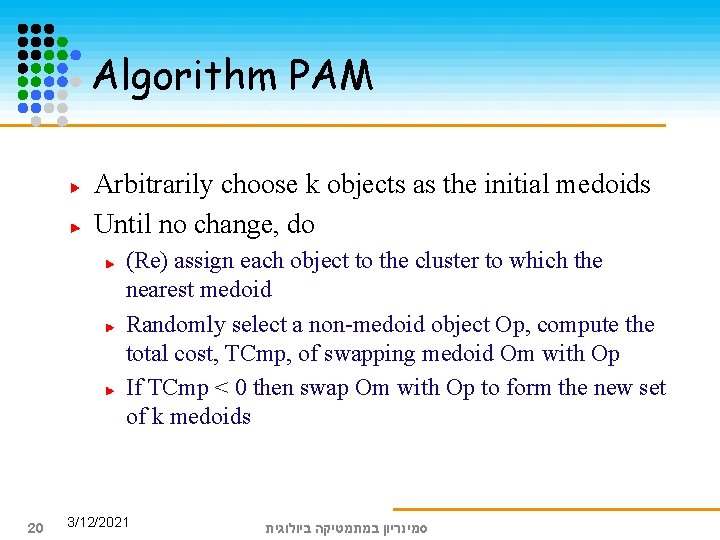 Algorithm PAM

Arbitrarily choose k objects as the initial medoids

Until no change, do

(Re) assign each object to the cluster to which the nearest medoid

Randomly select a non-medoid object Op, compute the total cost, TCmp, of swapping medoid Om with Op

If TCmp < 0 then swap Om with Op to form the new set of k medoids

20 3/12/2021 סמינריון במתמטיקה ביולוגית